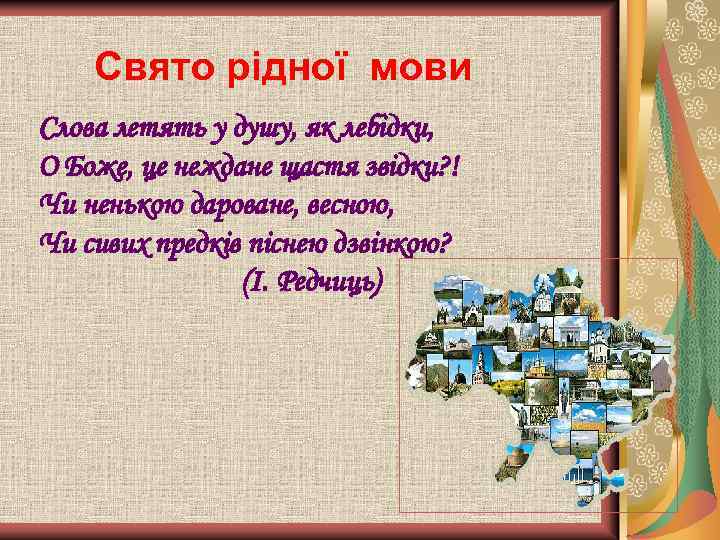 Свято рідної мови

Слова летять у душу, як лебідки,
О Боже, це неждане щастя звідки?!
Чи ненькою дароване, весною,
Чи сивих предків піснею дзвінкою?
(І. Редчиць)